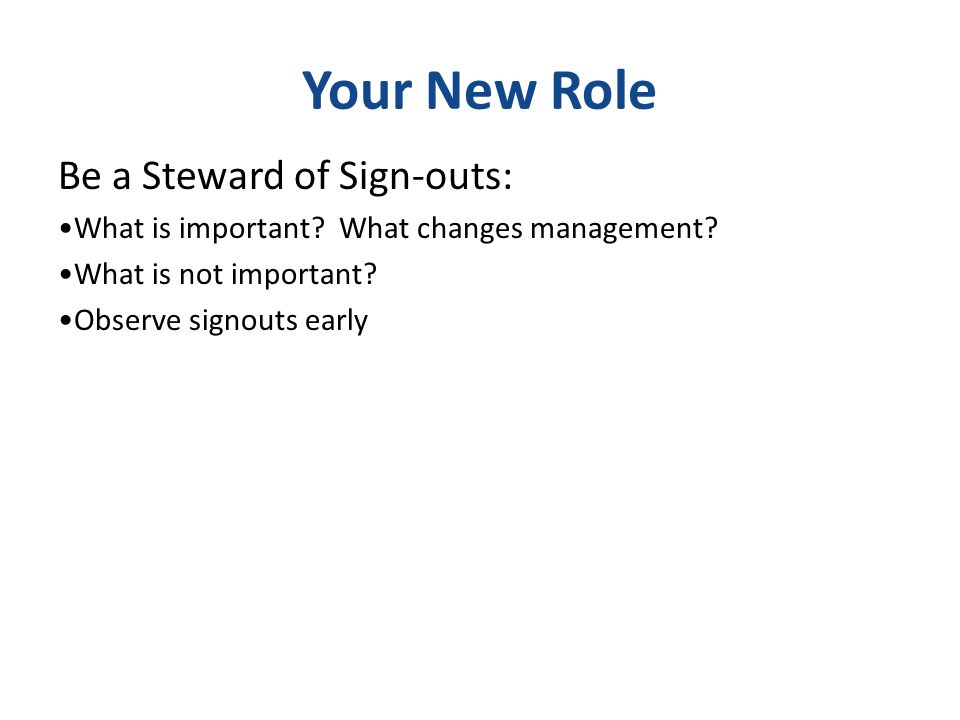 Your New Role

Be a Steward of Sign-outs:

•What is important?  What changes management?

•What is not important?

•Observe signouts early